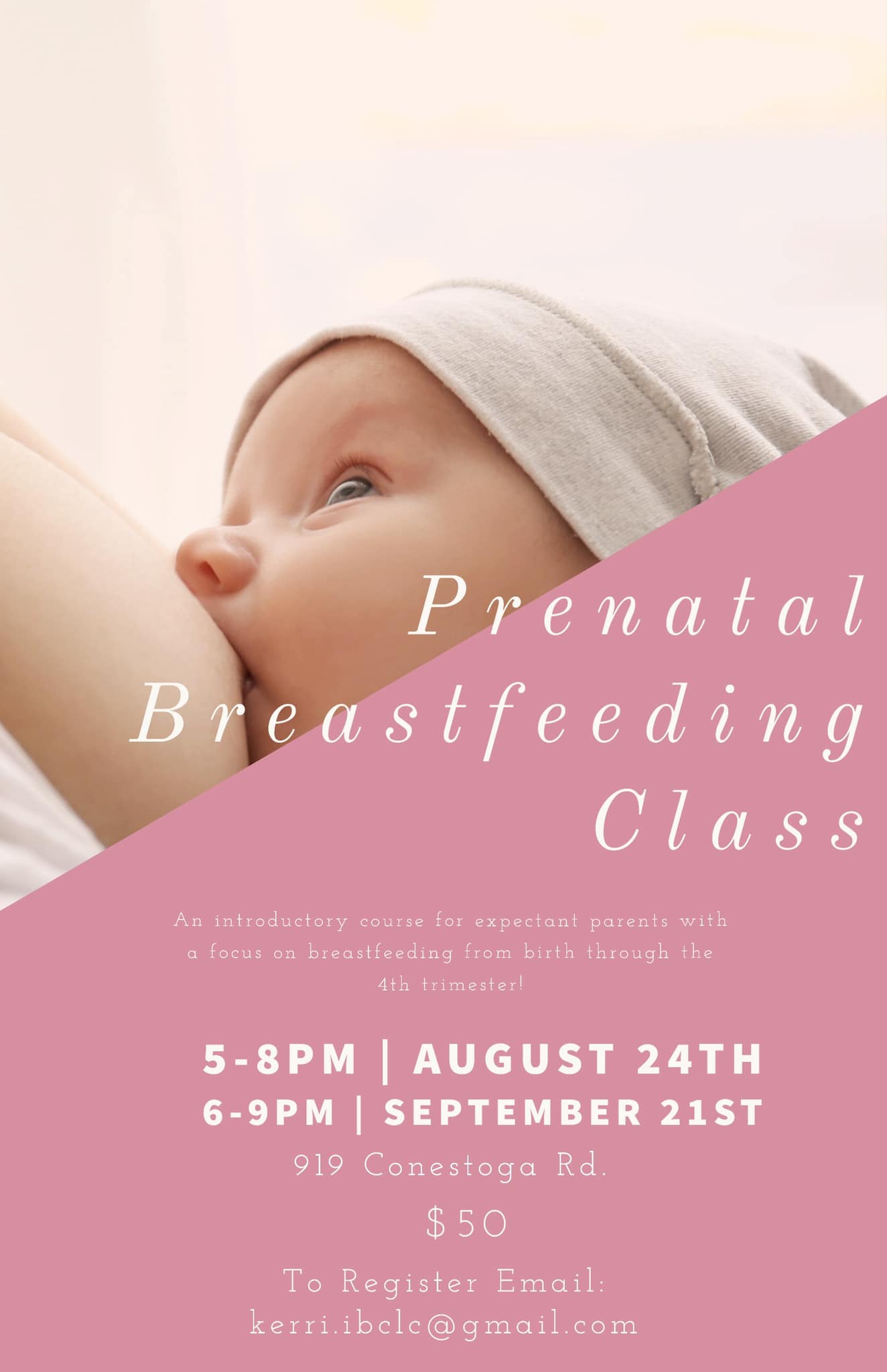 Prenatal Breastfeeding Class

An introductory course for expectant parents with a focus on breastfeeding from birth through the 4th trimester!

5-8PM | AUGUST 24TH
6-9PM | SEPTEMBER 21ST

919 Conestoga Rd.

$50

To Register Email:
kerri.ibclc@gmail.com